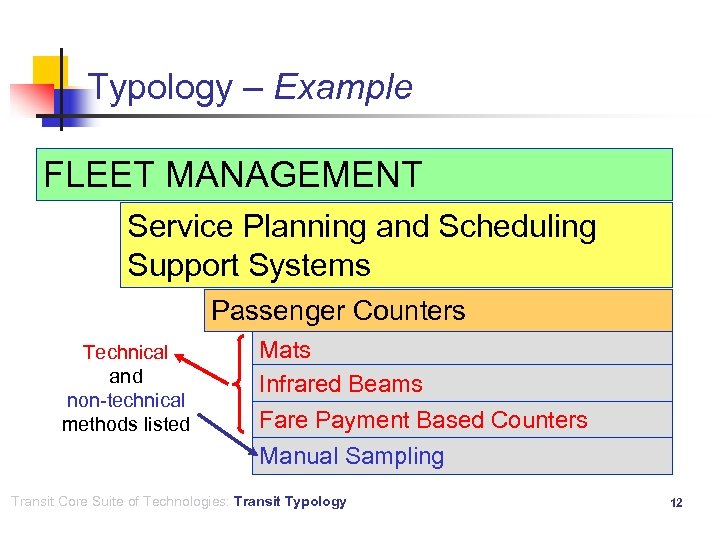 Typology – Example

FLEET MANAGEMENT

Service Planning and Scheduling Support Systems

Passenger Counters

Technical and non-technical methods listed

Mats

Infrared Beams

Fare Payment Based Counters

Manual Sampling

Transit Core Suite of Technologies: Transit Typology

12